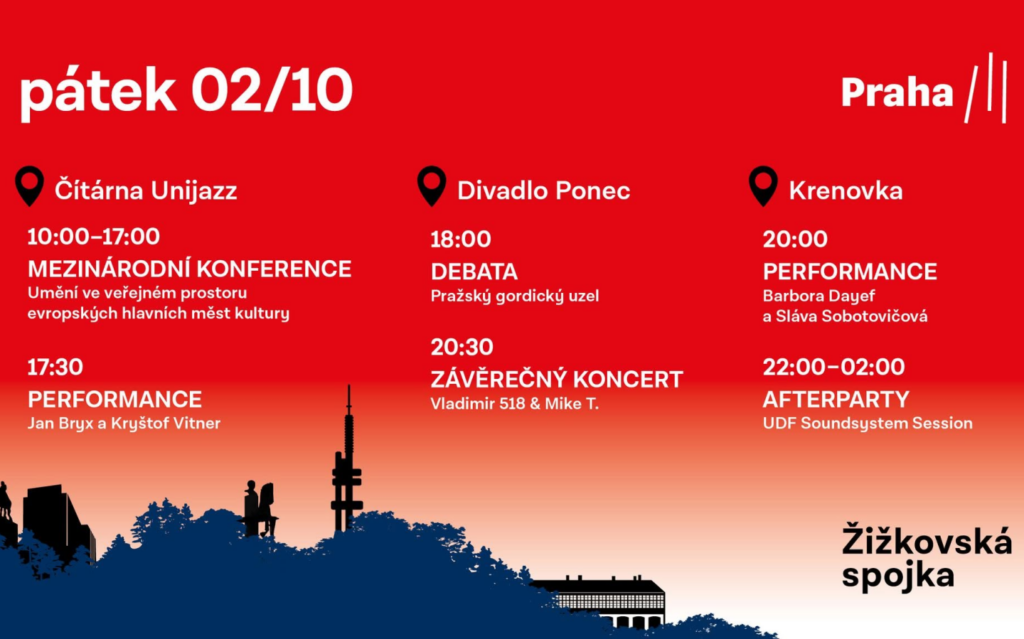 pátek 02/10

Praha

Čítárna Unijazz

10:00–17:00
MEZINÁRODNÍ KONFERENCE
Umění ve veřejném prostoru evropských hlavních měst kultury

17:30
PERFORMANCE
Jan Bryx a Kryštof Vitner

Divadlo Ponec

18:00
DEBATA
Pražský gordický uzel

20:30
ZÁVĚREČNÝ KONCERT
Vladimir 518 & Mike T.

Krenovka

20:00
PERFORMANCE
Barbora Dayef a Sláva Sobotovičová

22:00–02:00
AFTERPARTY
UDF Soundsystem Session

Žižkovská spojka